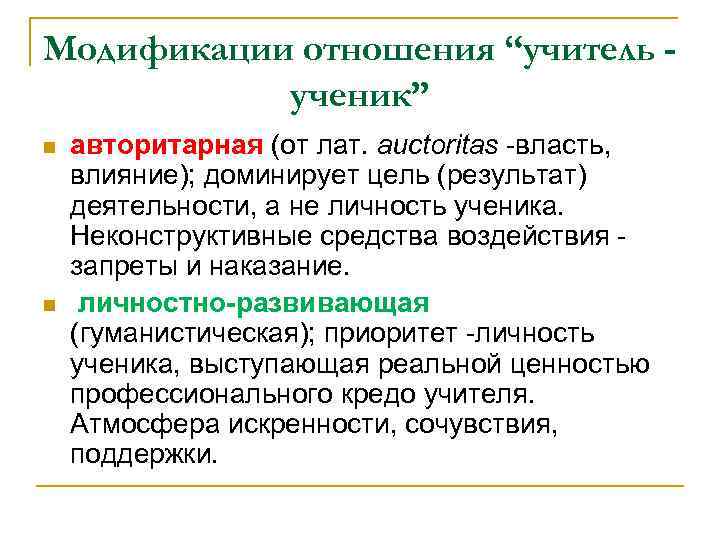 Модификации отношения “учитель - ученик”

авторитарная (от лат. auctoritas -власть, влияние); доминирует цель (результат) деятельности, а не личность ученика. Неконструктивные средства воздействия - запреты и наказание.

личностно-развивающая (гуманистическая); приоритет -личность ученика, выступающая реальной ценностью профессионального кредо учителя. Атмосфера искренности, сочувствия, поддержки.